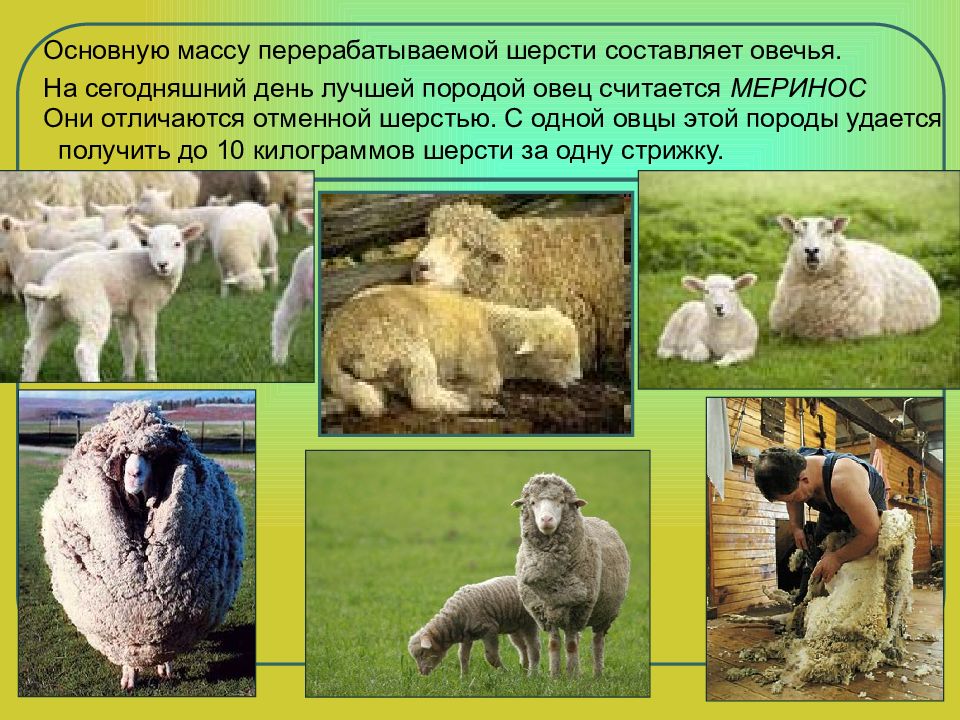 Основную массу перерабатываемой шерсти составляет овечья.

На сегодняшний день лучшей породой овец считается МЕРИНОС

Они отличаются отменной шерстью. С одной овцы этой породы удается получить до 10 килограммов шерсти за одну стрижку.